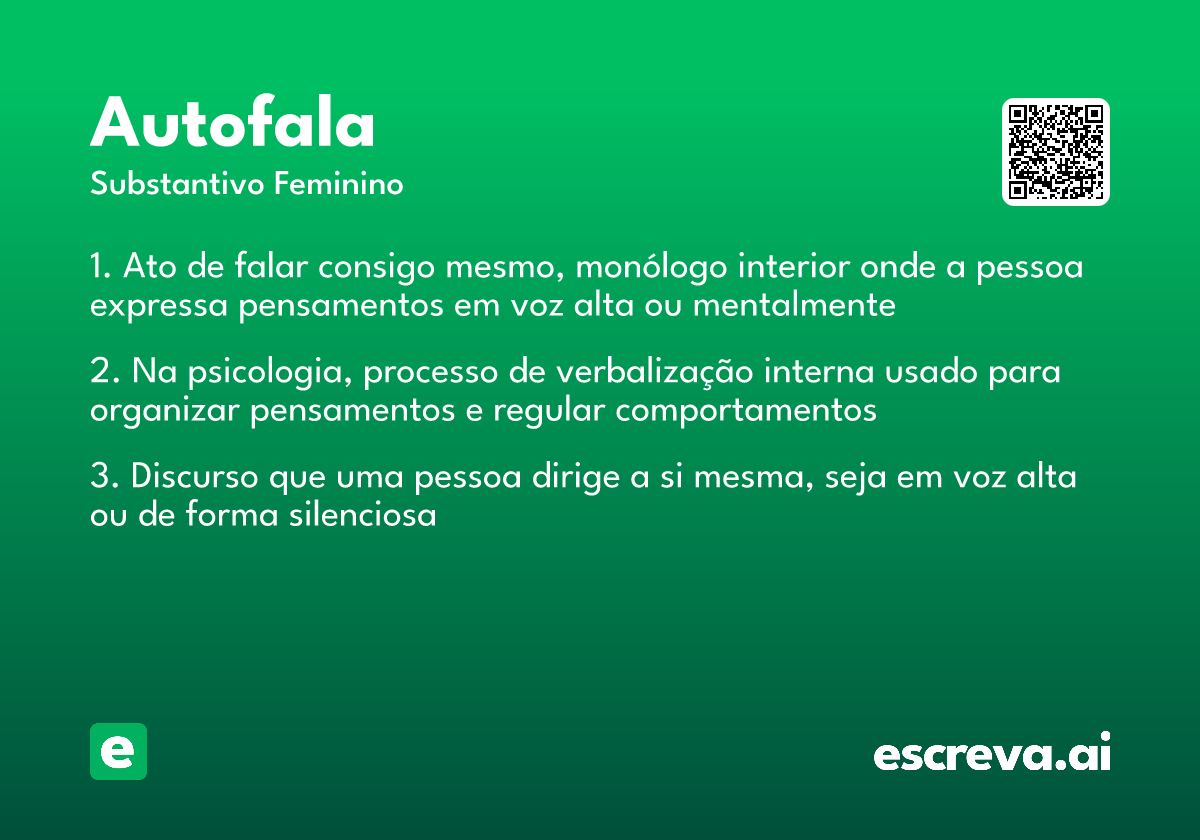 Autofala
Substantivo Feminino

1. Ato de falar consigo mesmo, monólogo interior onde a pessoa expressa pensamentos em voz alta ou mentalmente

2. Na psicologia, processo de verbalização interna usado para organizar pensamentos e regular comportamentos

3. Discurso que uma pessoa dirige a si mesma, seja em voz alta ou de forma silenciosa

e

escreva.ai